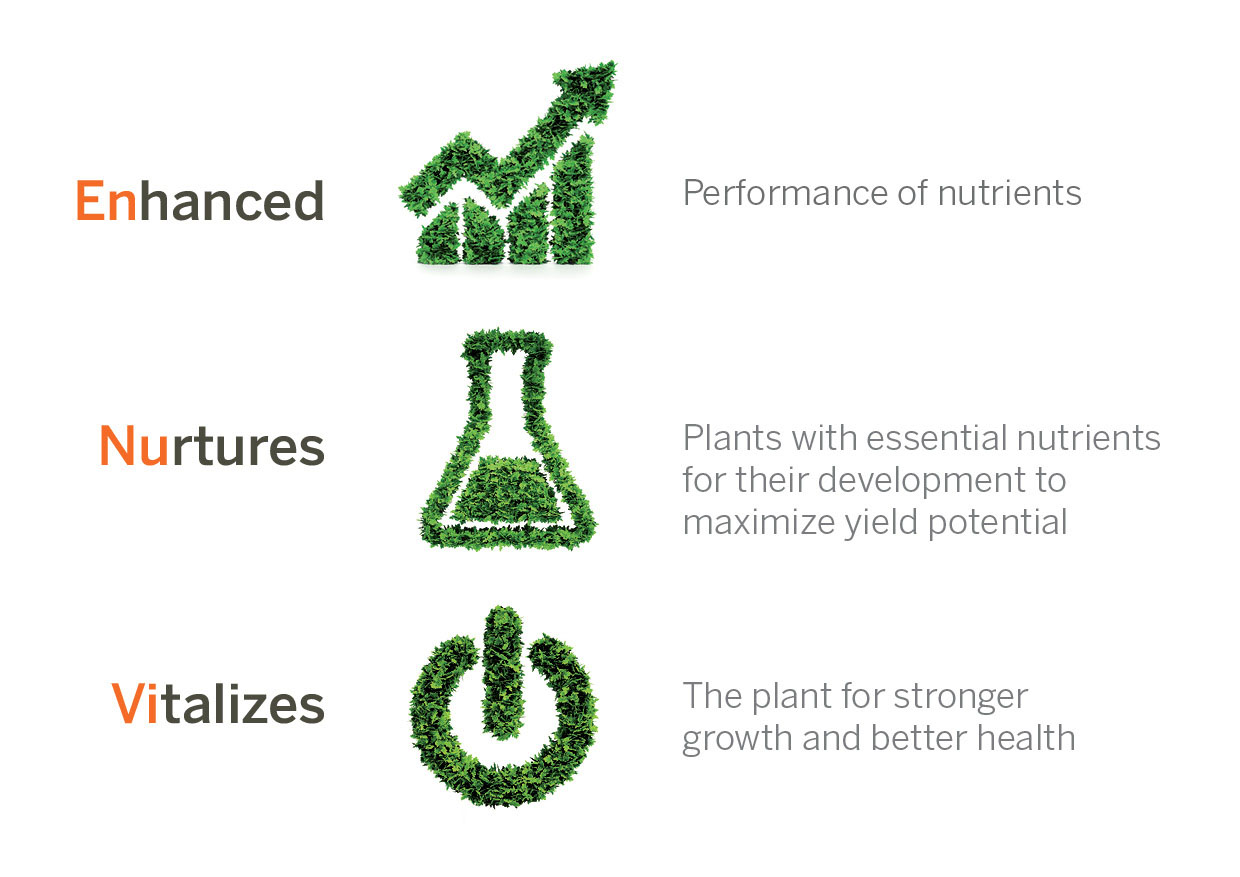 Enhanced

Performance of nutrients

Nurtures

Plants with essential nutrients for their development to maximize yield potential

Vitalizes

The plant for stronger growth and better health